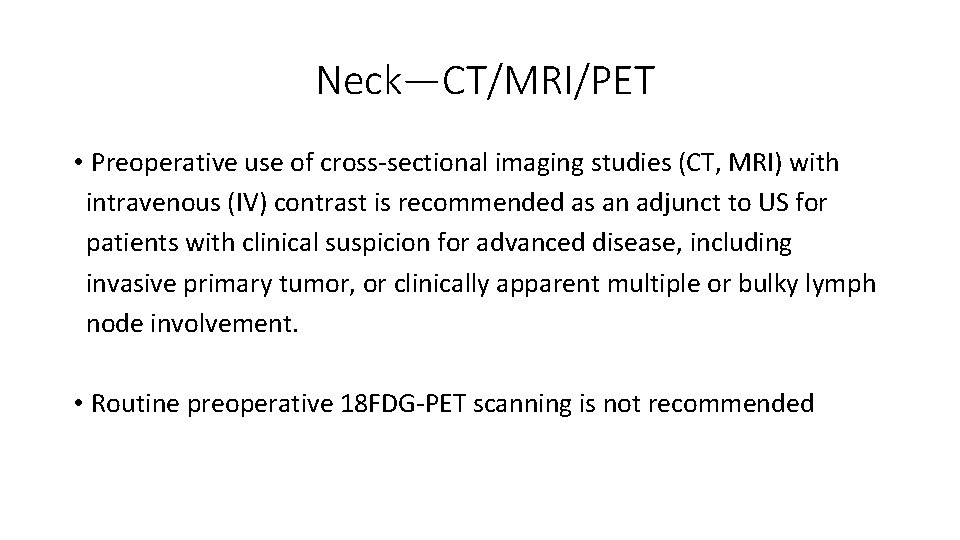 Neck—CT/MRI/PET

• Preoperative use of cross-sectional imaging studies (CT, MRI) with intravenous (IV) contrast is recommended as an adjunct to US for patients with clinical suspicion for advanced disease, including invasive primary tumor, or clinically apparent multiple or bulky lymph node involvement.

• Routine preoperative 18FDG-PET scanning is not recommended